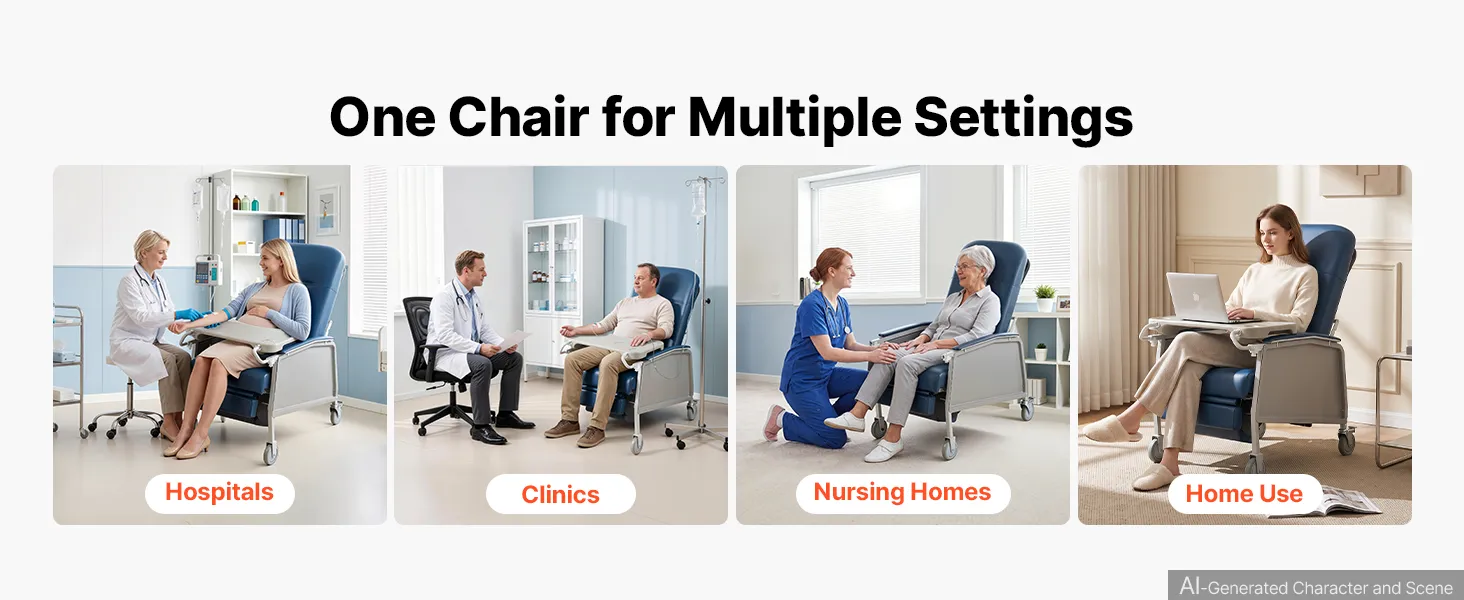 One Chair for Multiple Settings

Hospitals

Clinics

Nursing Homes

Home Use

AI-Generated Character and Scene